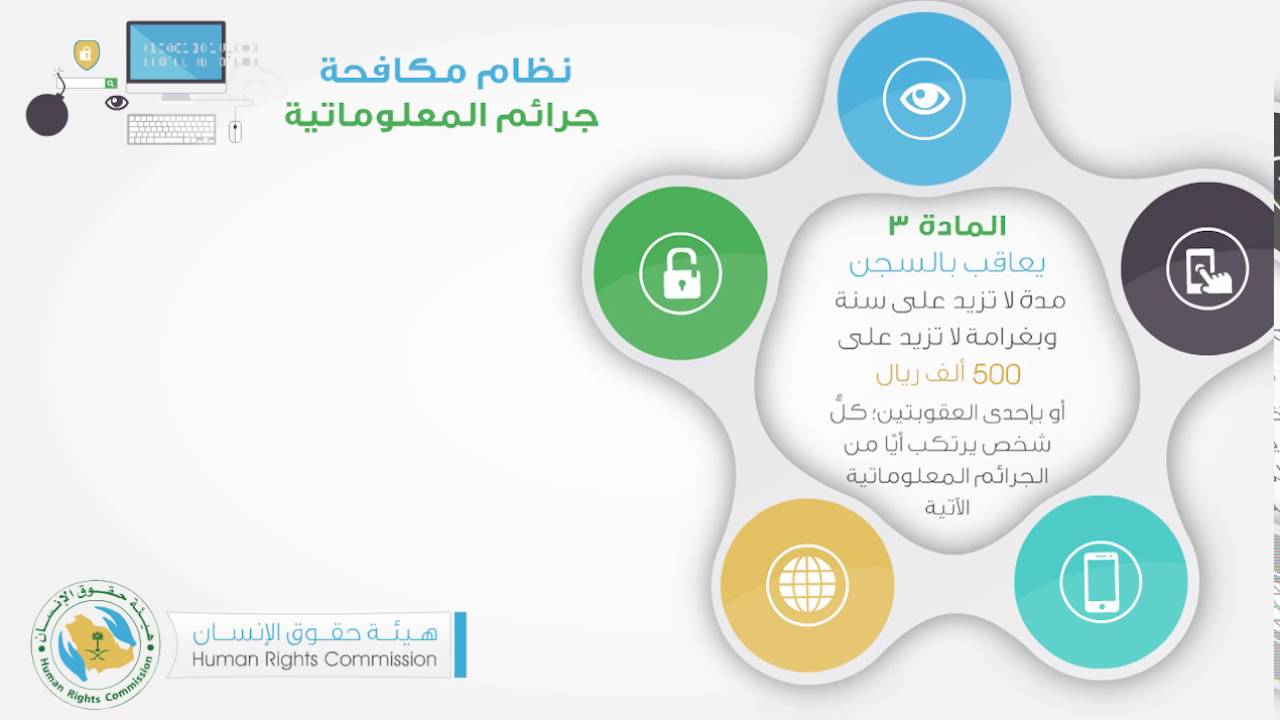 نظام مكافحة
جرائم المعلوماتية

المادة ٣
يعاقب بالسجن
مدة لا تزيد على سنة
وبغرامة لا تزيد على
500 ألف ريال
أو بإحدى العقوبتين؛ كلُّ
شخص يرتكب أيًا من
الجرائم المعلوماتية
الآتية

هيئة حقوق الإنسان
Human Rights Commission

هيئة حقوق الإنسان
Human Rights Commission